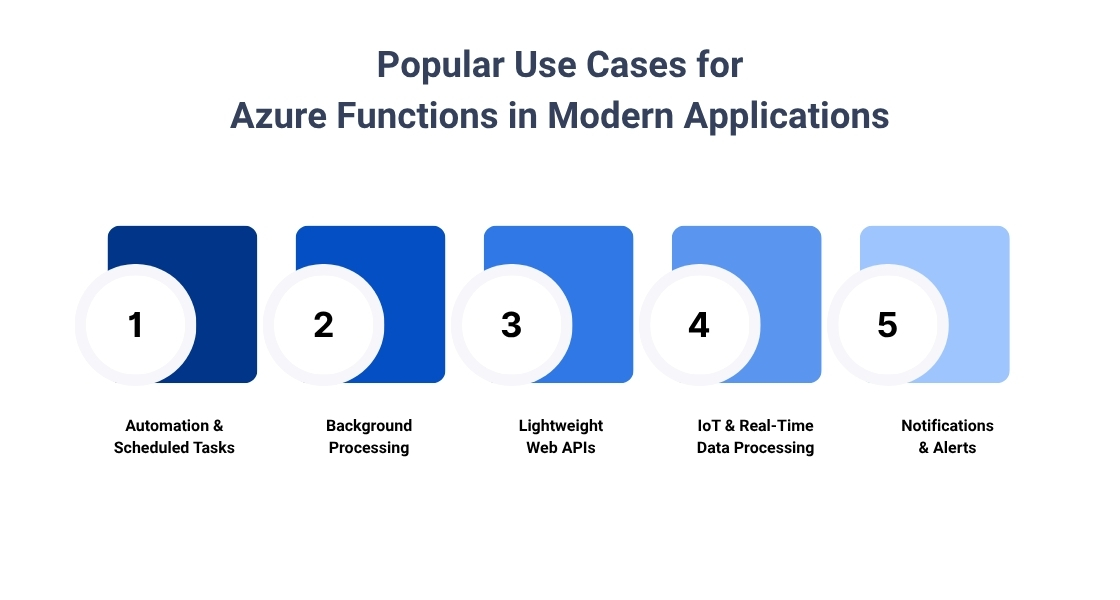 Popular Use Cases for
Azure Functions in Modern Applications

1

Automation & Scheduled Tasks

2

Background Processing

3

Lightweight Web APIs

4

IoT & Real-Time Data Processing

5

Notifications & Alerts